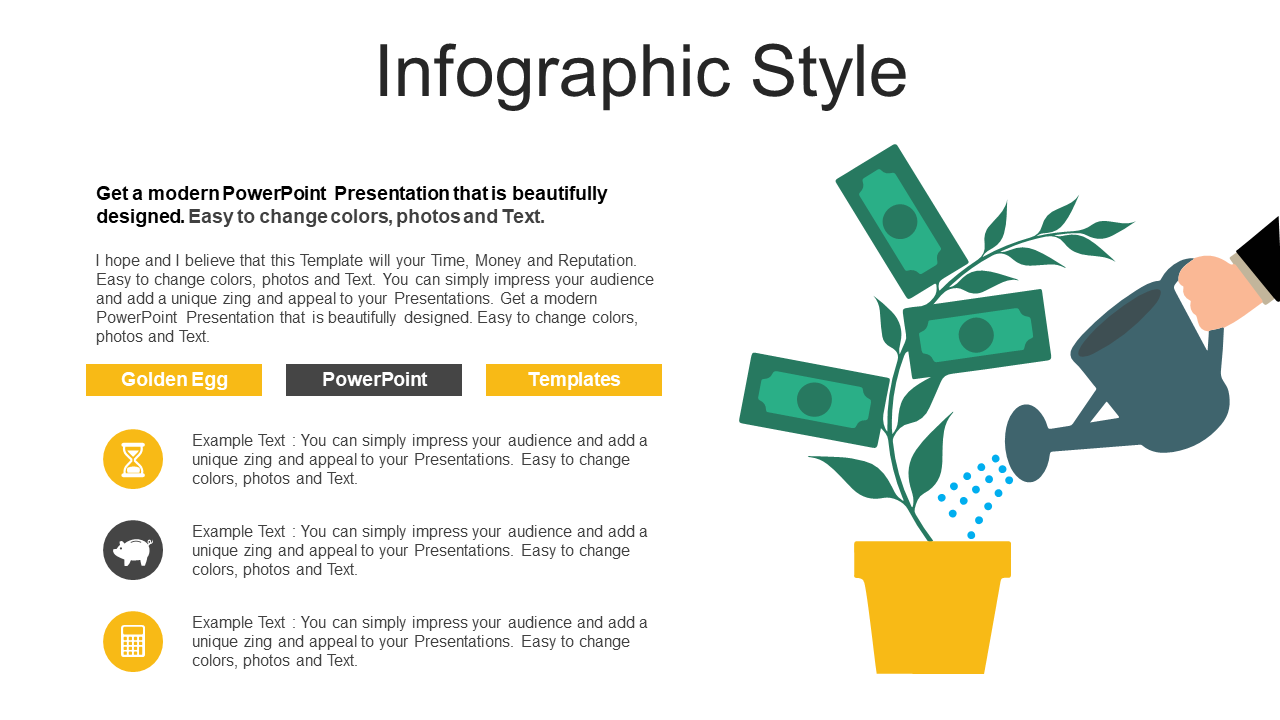 Infographic Style

Get a modern PowerPoint Presentation that is beautifully designed. Easy to change colors, photos and Text.

I hope and I believe that this Template will your Time, Money and Reputation. Easy to change colors, photos and Text. You can simply impress your audience and add a unique zing and appeal to your Presentations. Get a modern PowerPoint Presentation that is beautifully designed. Easy to change colors, photos and Text.

Golden Egg

PowerPoint

Templates

Example Text : You can simply impress your audience and add a unique zing and appeal to your Presentations. Easy to change colors, photos and Text.

Example Text : You can simply impress your audience and add a unique zing and appeal to your Presentations. Easy to change colors, photos and Text.

Example Text : You can simply impress your audience and add a unique zing and appeal to your Presentations. Easy to change colors, photos and Text.